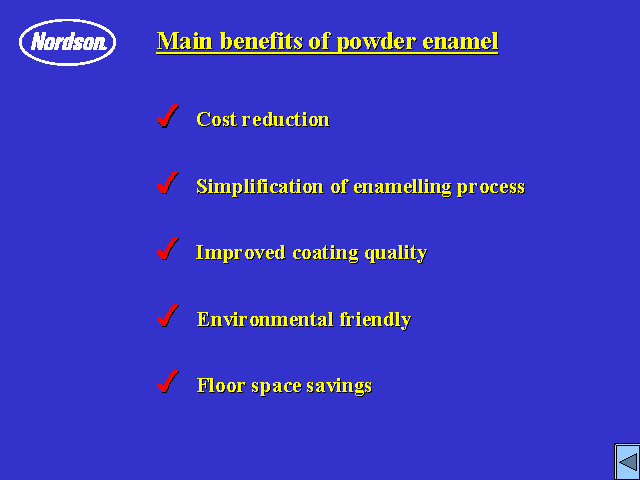 Nordson

Main benefits of powder enamel

✓ Cost reduction

✓ Simplification of enamelling process

✓ Improved coating quality

✓ Environmental friendly

✓ Floor space savings